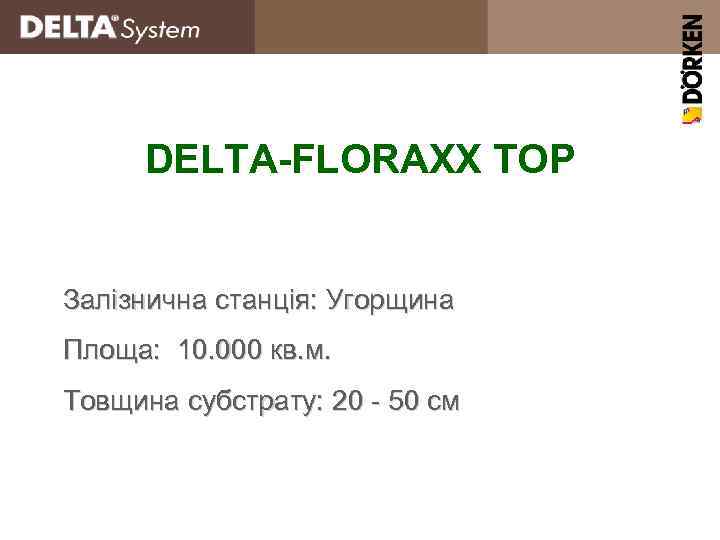 DELTA® System

DÖRKEN

DELTA-FLORAXX TOP

Залізнична станція: Угорщина

Площа: 10.000 кв.м.

Товщина субстрату: 20 - 50 см